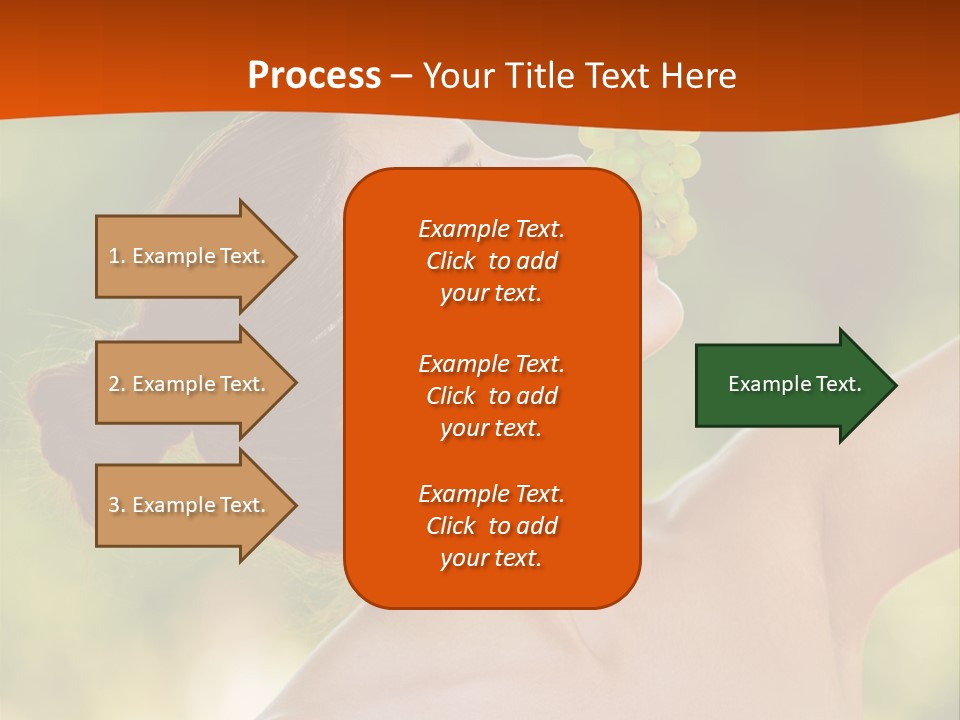 Process – Your Title Text Here

1. Example Text.

2. Example Text.

3. Example Text.

Example Text. Click to add your text.

Example Text. Click to add your text.

Example Text. Click to add your text.

Example Text.